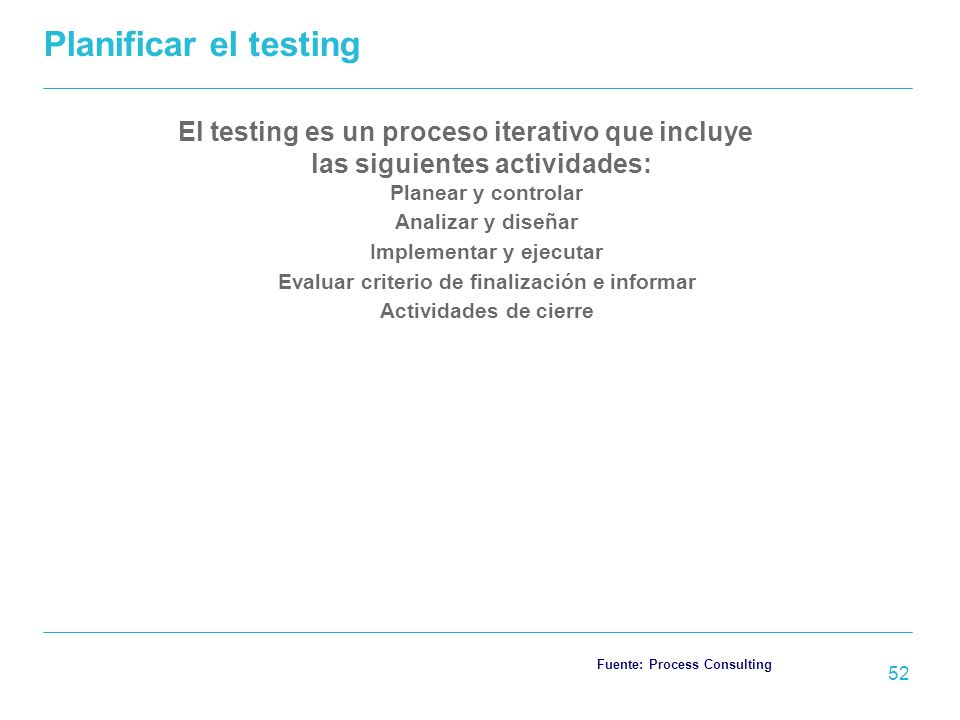 Planificar el testing

El testing es un proceso iterativo que incluye las siguientes actividades:

Planear y controlar

Analizar y diseñar

Implementar y ejecutar

Evaluar criterio de finalización e informar

Actividades de cierre

Fuente: Process Consulting

52